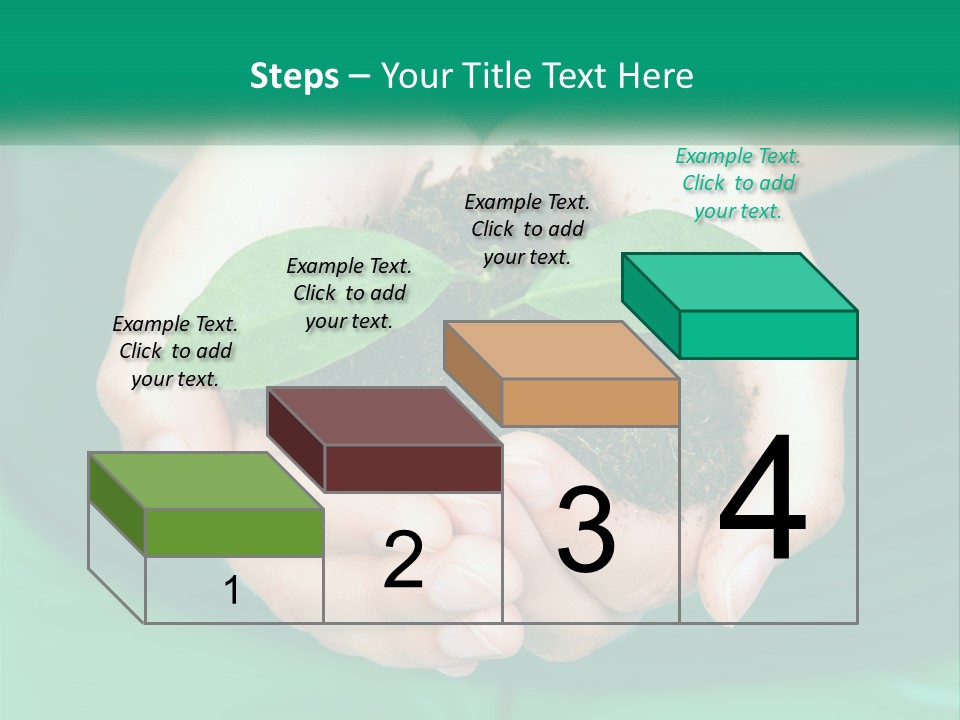 Steps – Your Title Text Here

Example Text. Click to add your text.

Example Text. Click to add your text.

Example Text. Click to add your text.

Example Text. Click to add your text.

1

2

3

4